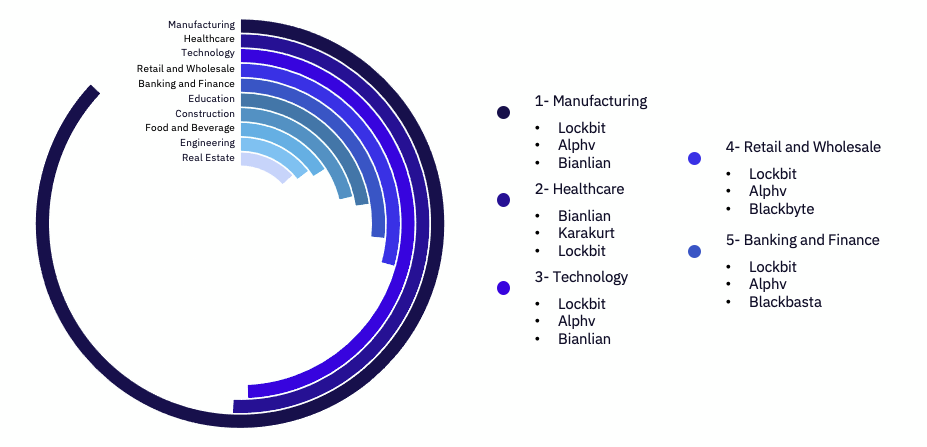 Manufacturing
Healthcare
Technology
Retail and Wholesale
Banking and Finance
Education
Construction
Food and Beverage
Engineering
Real Estate

1- Manufacturing
• Lockbit
• Alphv
• Bianlian

2- Healthcare
• Bianlian
• Karakurt
• Lockbit

3- Technology
• Lockbit
• Alphv
• Bianlian

4- Retail and Wholesale
• Lockbit
• Alphv
• Blackbyte

5- Banking and Finance
• Lockbit
• Alphv
• Blackbasta